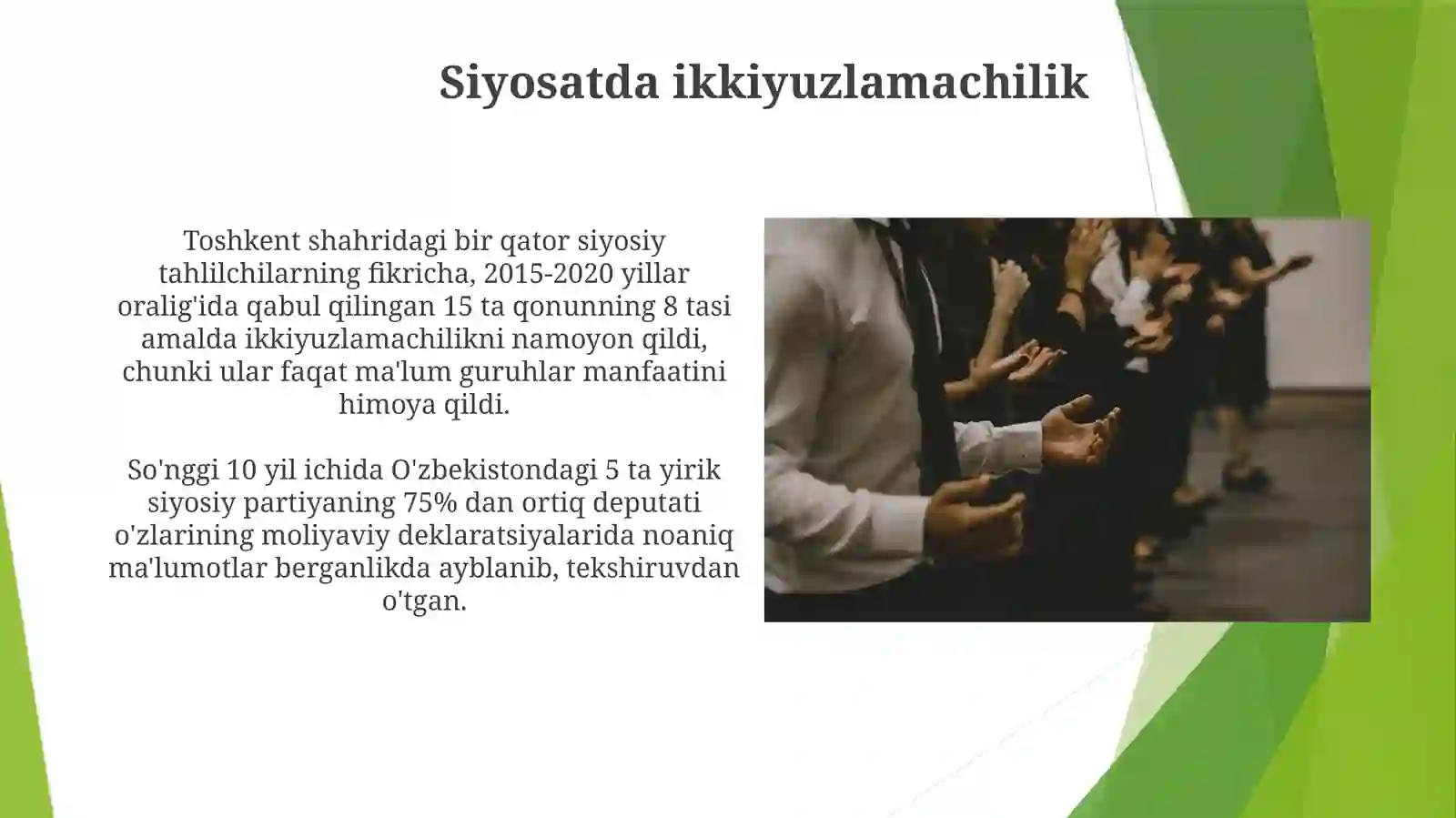 Siyosatda ikkiyuzlamachilik

Toshkent shahridagi bir qator siyosiy tahlilchilarning fikricha, 2015-2020 yillar oralig'ida qabul qilingan 15 ta qonunning 8 tasi amalda ikkiyuzlamachilikni namoyon qildi, chunki ular faqat ma'lum guruhlar manfaatini himoya qildi.

So'nggi 10 yil ichida O'zbekistondagi 5 ta yirik siyosiy partiyaning 75% dan ortiq deputati o'zlarining moliyaviy deklaratsiyalarida noaniq ma'lumotlar berganlikda ayblanib, tekshiruvdan o'tgan.